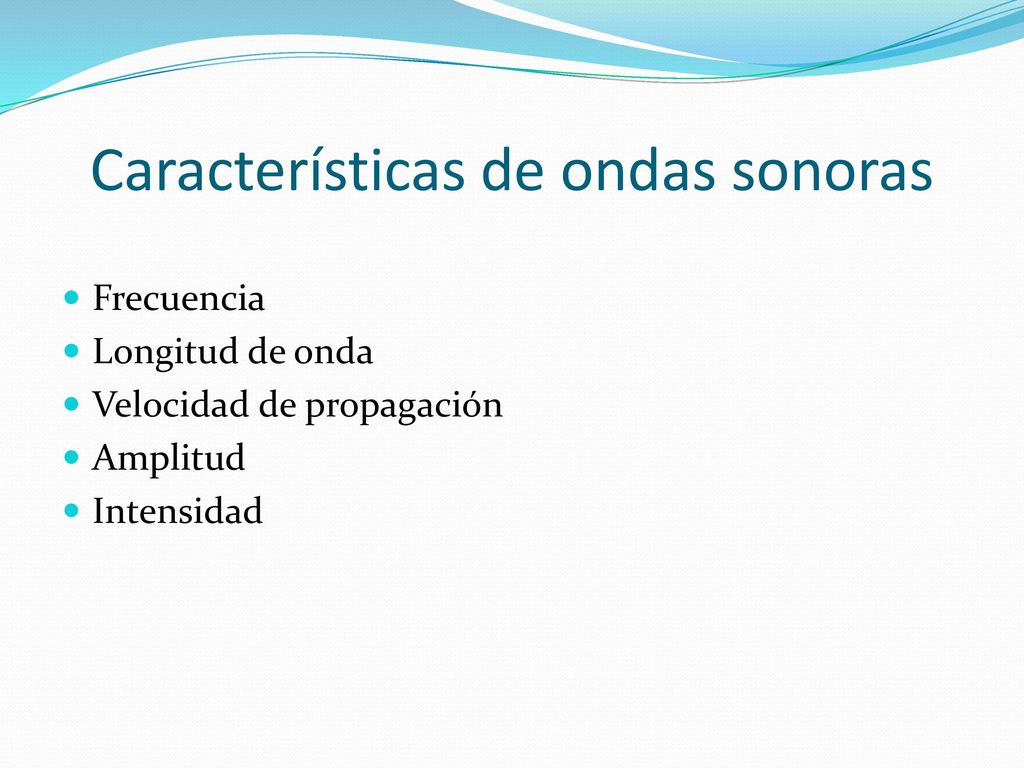 Características de ondas sonoras

- Frecuencia
- Longitud de onda
- Velocidad de propagación
- Amplitud
- Intensidad